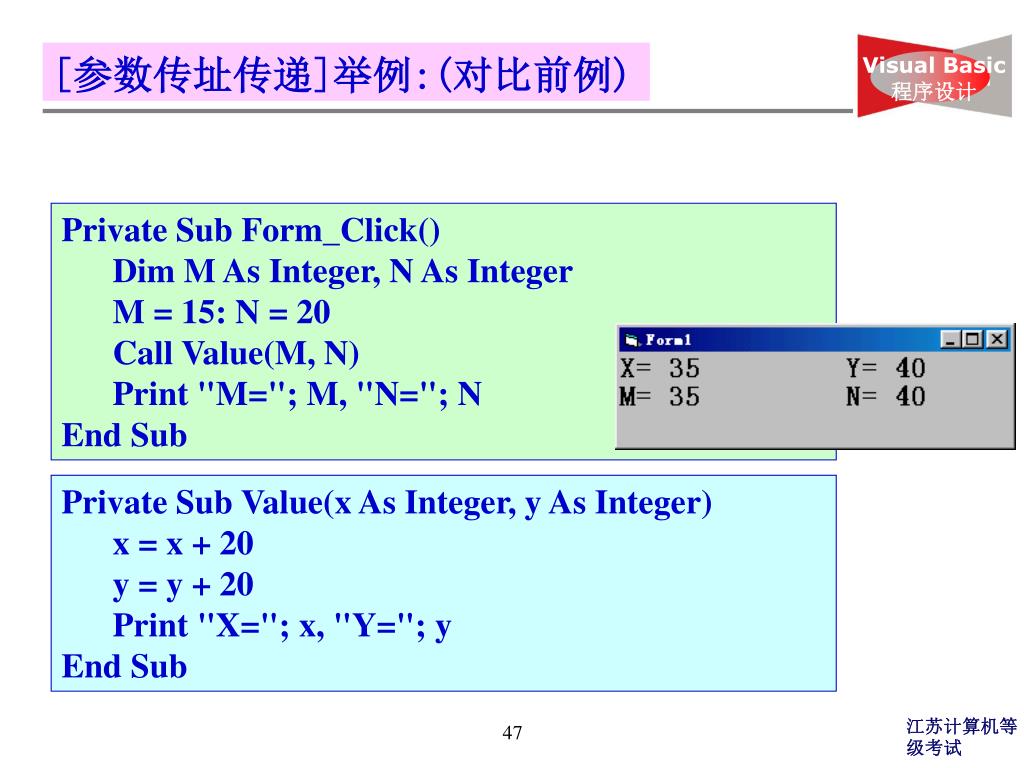 [参数传址传递]举例:(对比前例)

Visual Basic
程序设计

Private Sub Form_Click()
Dim M As Integer, N As Integer
M = 15: N = 20
Call Value(M, N)
Print "M="; M, "N="; N
End Sub

Form1
X= 35 Y= 40
M= 35 N= 40

Private Sub Value(x As Integer, y As Integer)
x = x + 20
y = y + 20
Print "X="; x, "Y="; y
End Sub

47

江苏计算机等级考试